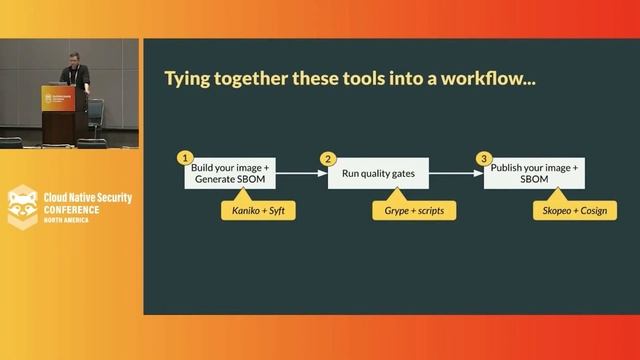 Cloud Native Security
CONFERENCE
NORTH AMERICA

Tying together these tools into a workflow...

1
Build your image + Generate SBOM

Kaniko + Syft

2
Run quality gates

Grype + scripts

3
Publish your image + SBOM

Skopeo + Cosign